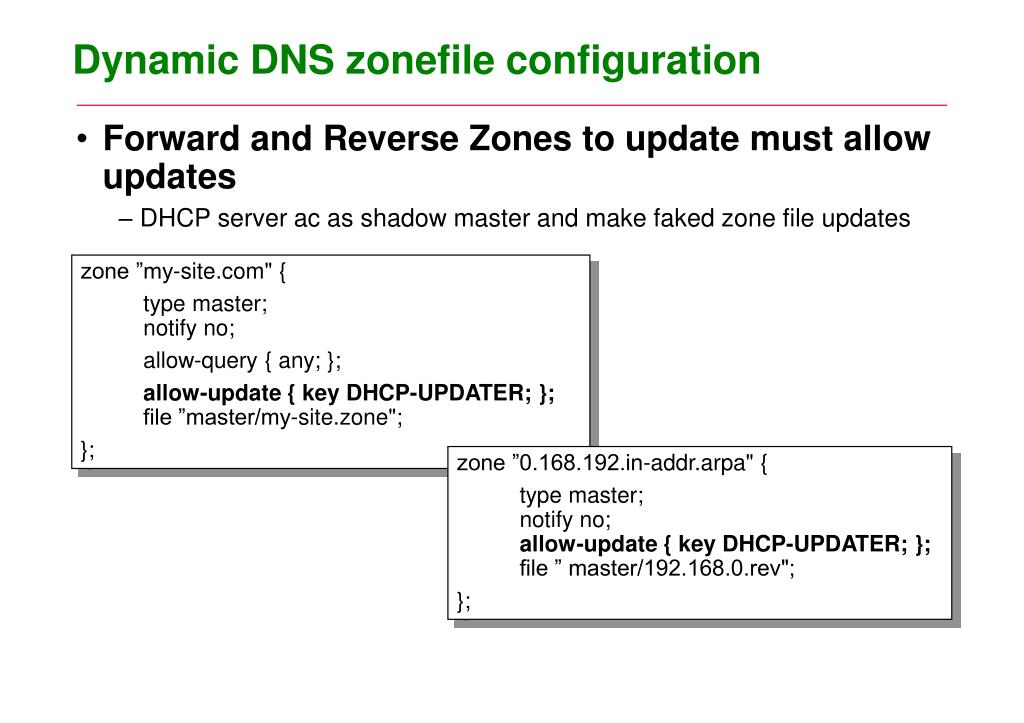 Dynamic DNS zonefile configuration

• Forward and Reverse Zones to update must allow updates

– DHCP server ac as shadow master and make faked zone file updates

zone ”my-site.com" {
type master;
notify no;
allow-query { any; };
allow-update { key DHCP-UPDATER; };
file ”master/my-site.zone";
};

zone ”0.168.192.in-addr.arpa" {
type master;
notify no;
allow-update { key DHCP-UPDATER; };
file ” master/192.168.0.rev";
};